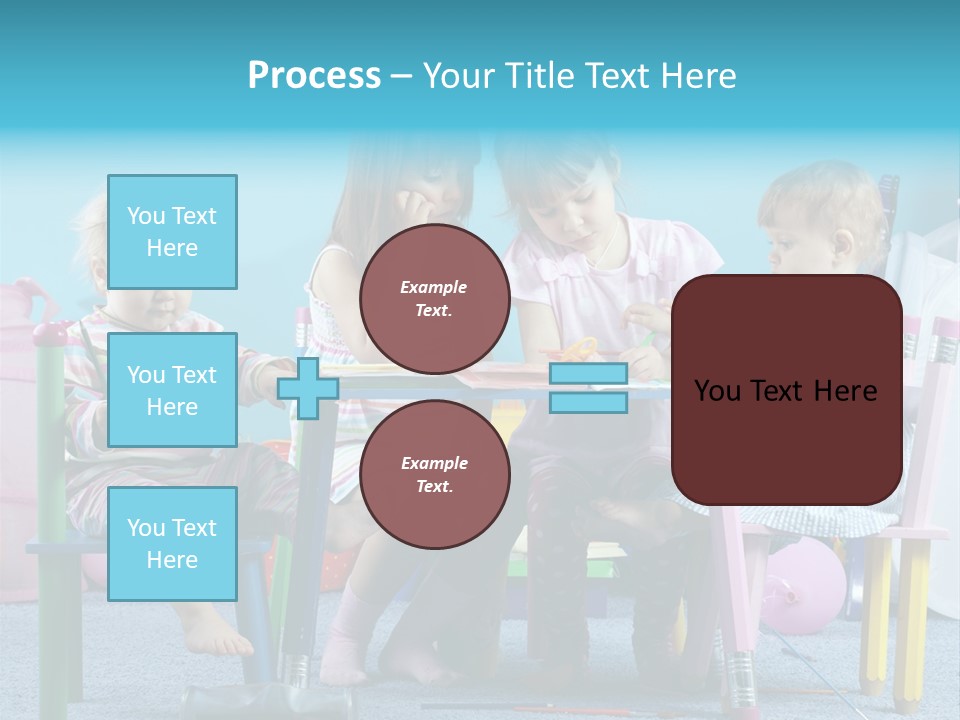 Process – Your Title Text Here

You Text Here

You Text Here

You Text Here

Example Text.

Example Text.

You Text Here